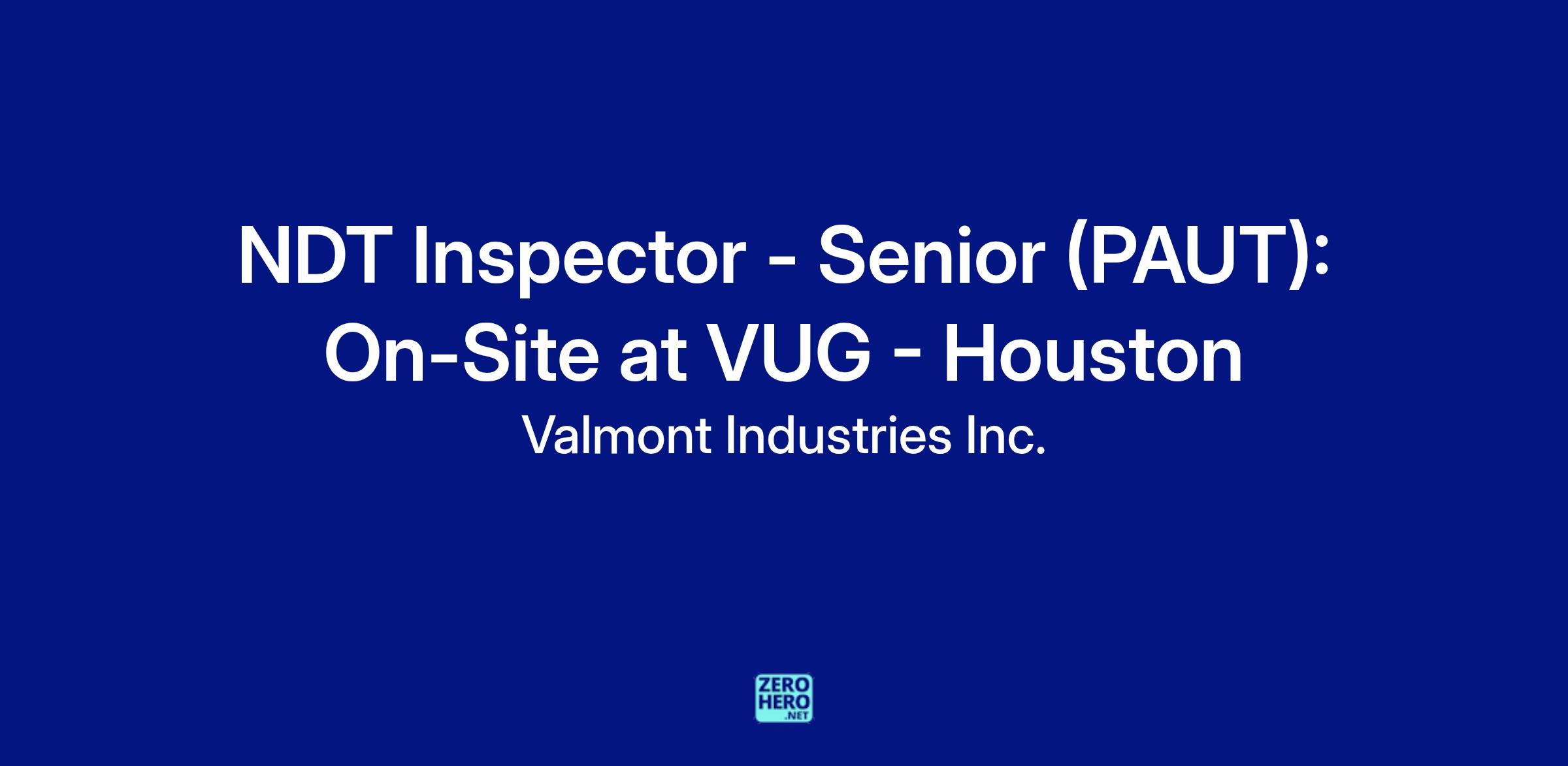 NDT Inspector - Senior (PAUT): On-Site at VUG - Houston

Valmont Industries Inc.

ZERO HERO .NET